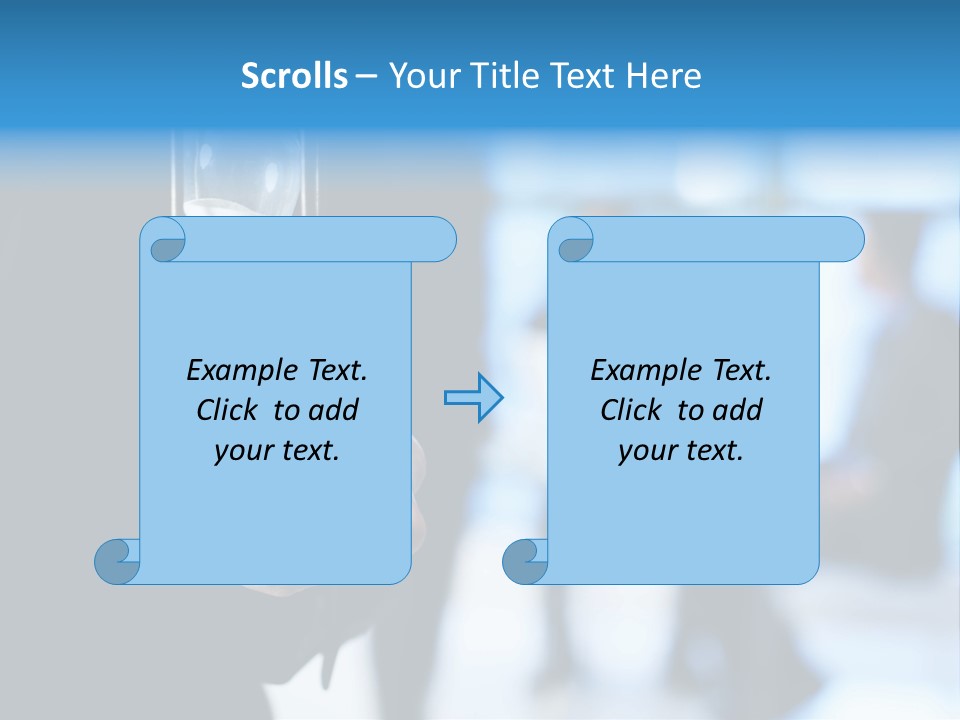 Scrolls – Your Title Text Here

Example Text. Click to add your text.

Example Text. Click to add your text.